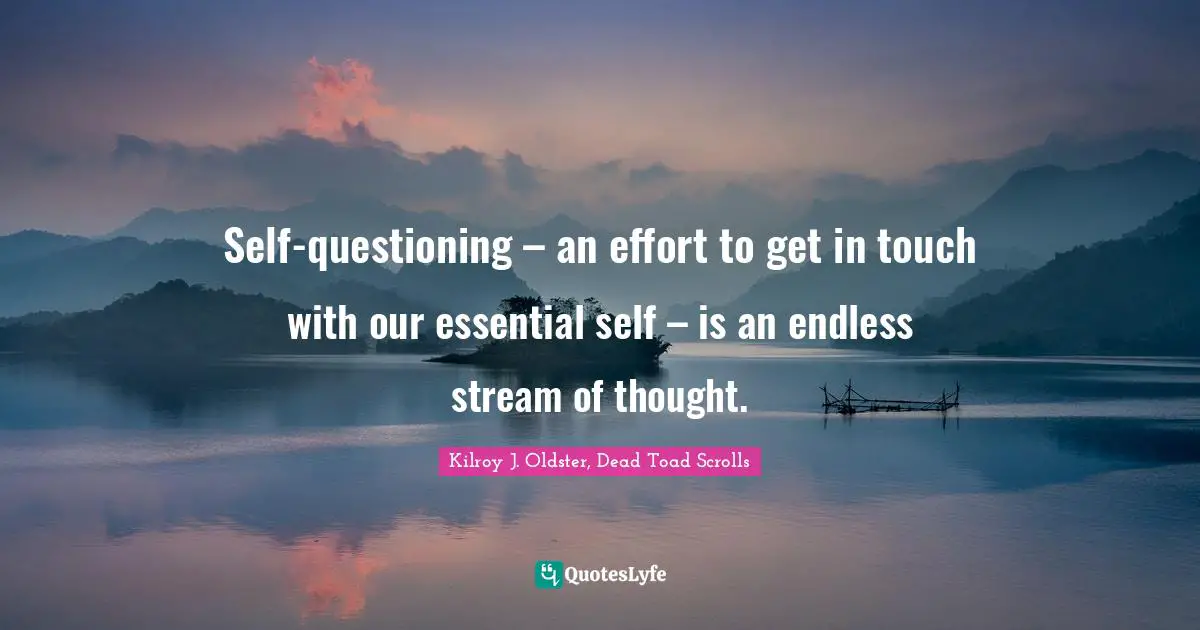 Self-questioning – an effort to get in touch with our essential self – is an endless stream of thought.

Kilroy J. Oldster, Dead Toad Scrolls

QuotesLyfe